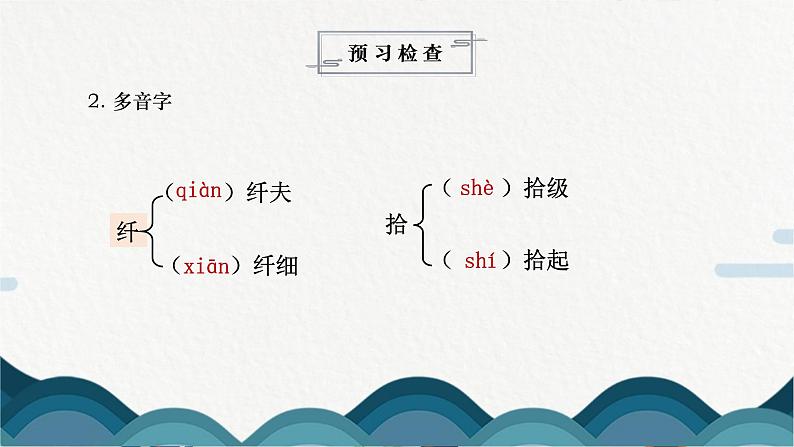 预习检查

2. 多音字

纤 （qiàn）纤夫
（xiān）纤细

拾 （ shè ）拾级
（ shí ）拾起